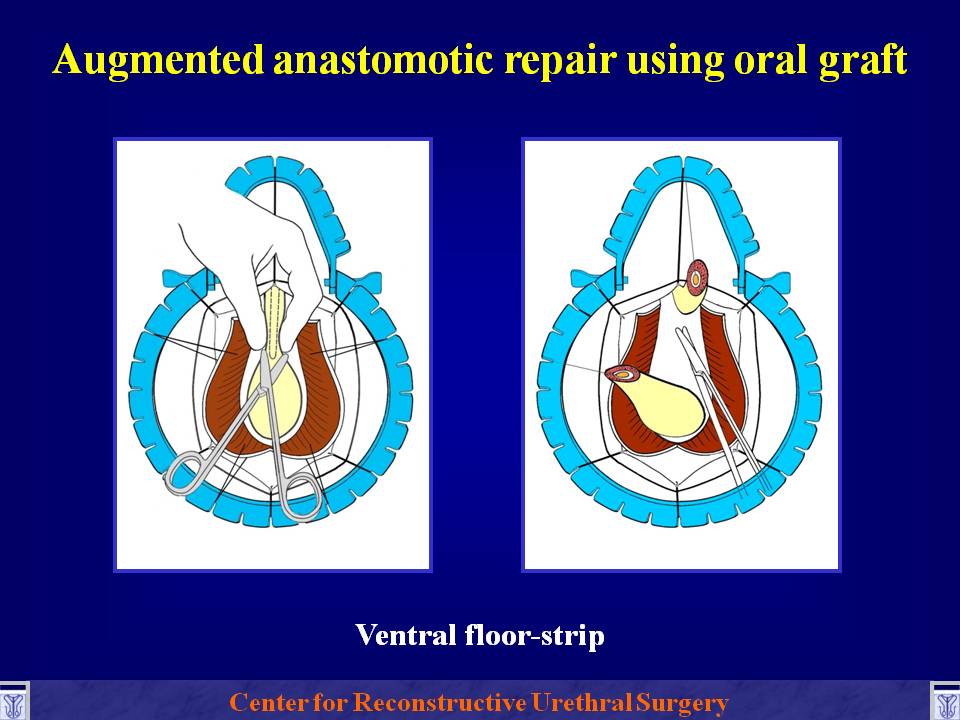 Augmented anastomotic repair using oral graft

Ventral floor-strip

Center for Reconstructive Urethral Surgery